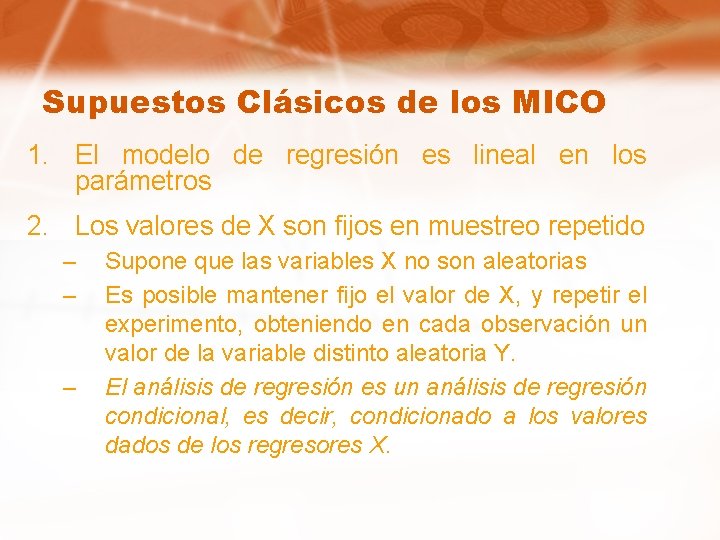 Supuestos Clásicos de los MICO

1. El modelo de regresión es lineal en los parámetros

2. Los valores de X son fijos en muestreo repetido
– Supone que las variables X no son aleatorias
– Es posible mantener fijo el valor de X, y repetir el experimento, obteniendo en cada observación un valor de la variable distinto aleatoria Y.
– El análisis de regresión es un análisis de regresión condicional, es decir, condicionado a los valores dados de los regresores X.